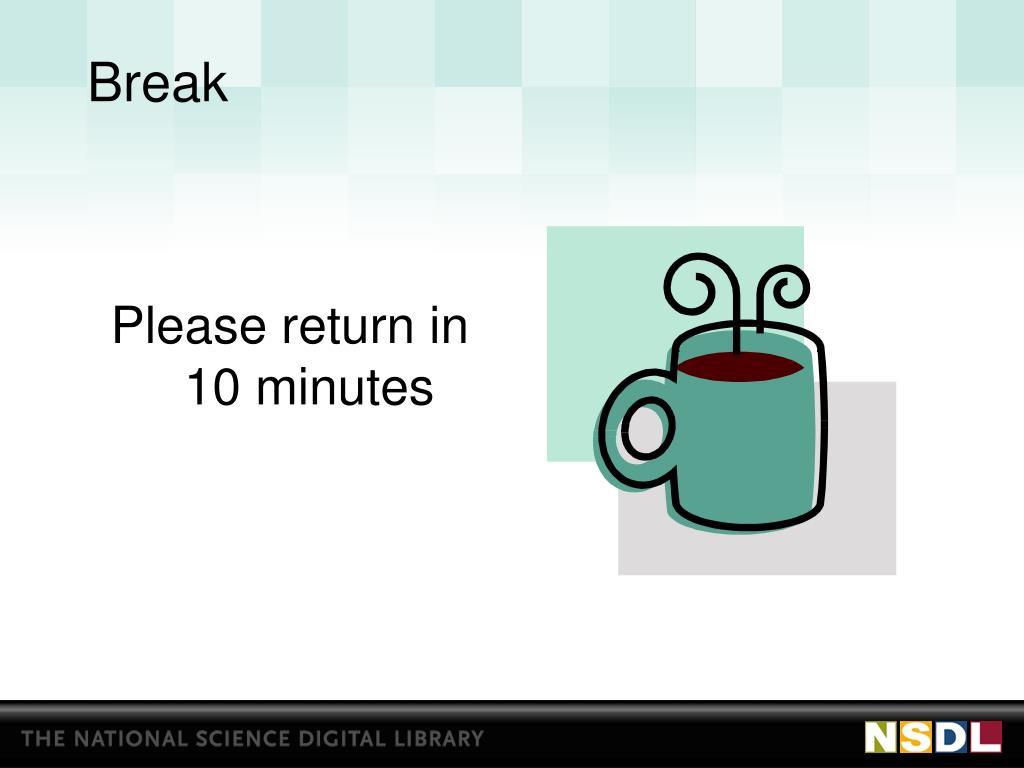 Break

Please return in 10 minutes

THE NATIONAL SCIENCE DIGITAL LIBRARY

NSDL